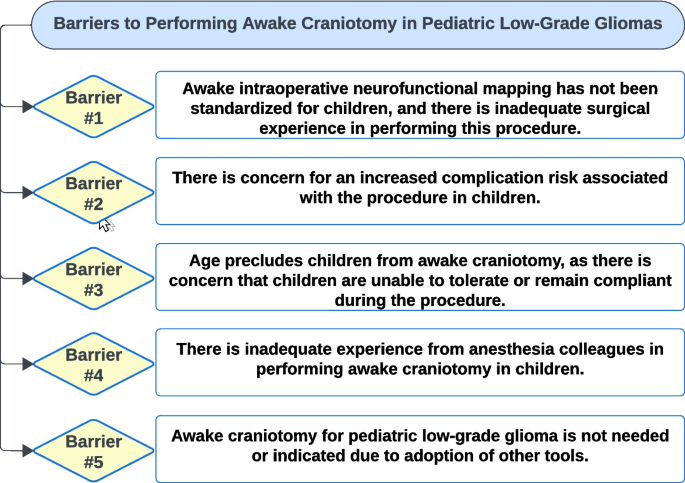 Barriers to Performing Awake Craniotomy in Pediatric Low-Grade Gliomas

Barrier #1

Awake intraoperative neurofunctional mapping has not been standardized for children, and there is inadequate surgical experience in performing this procedure.

Barrier #2

There is concern for an increased complication risk associated with the procedure in children.

Barrier #3

Age precludes children from awake craniotomy, as there is concern that children are unable to tolerate or remain compliant during the procedure.

Barrier #4

There is inadequate experience from anesthesia colleagues in performing awake craniotomy in children.

Barrier #5

Awake craniotomy for pediatric low-grade glioma is not needed or indicated due to adoption of other tools.